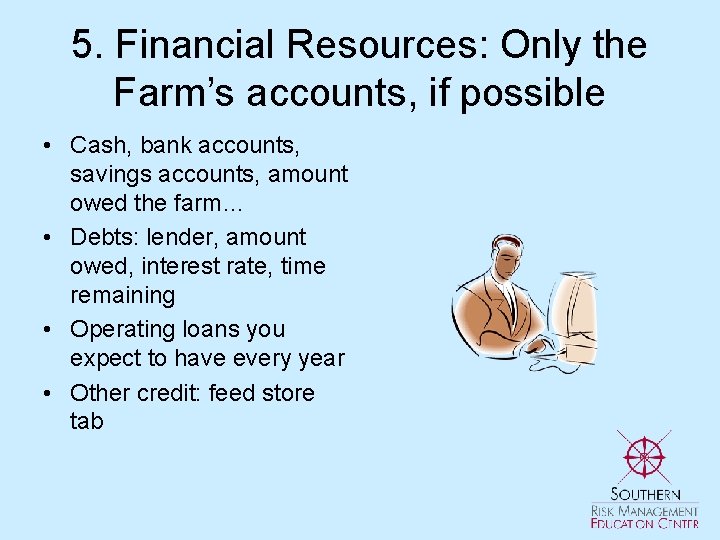 5. Financial Resources: Only the Farm's accounts, if possible

• Cash, bank accounts, savings accounts, amount owed the farm…
• Debts: lender, amount owed, interest rate, time remaining
• Operating loans you expect to have every year
• Other credit: feed store tab

SOUTHERN
RISK MANAGEMENT
EDUCATION CENTER